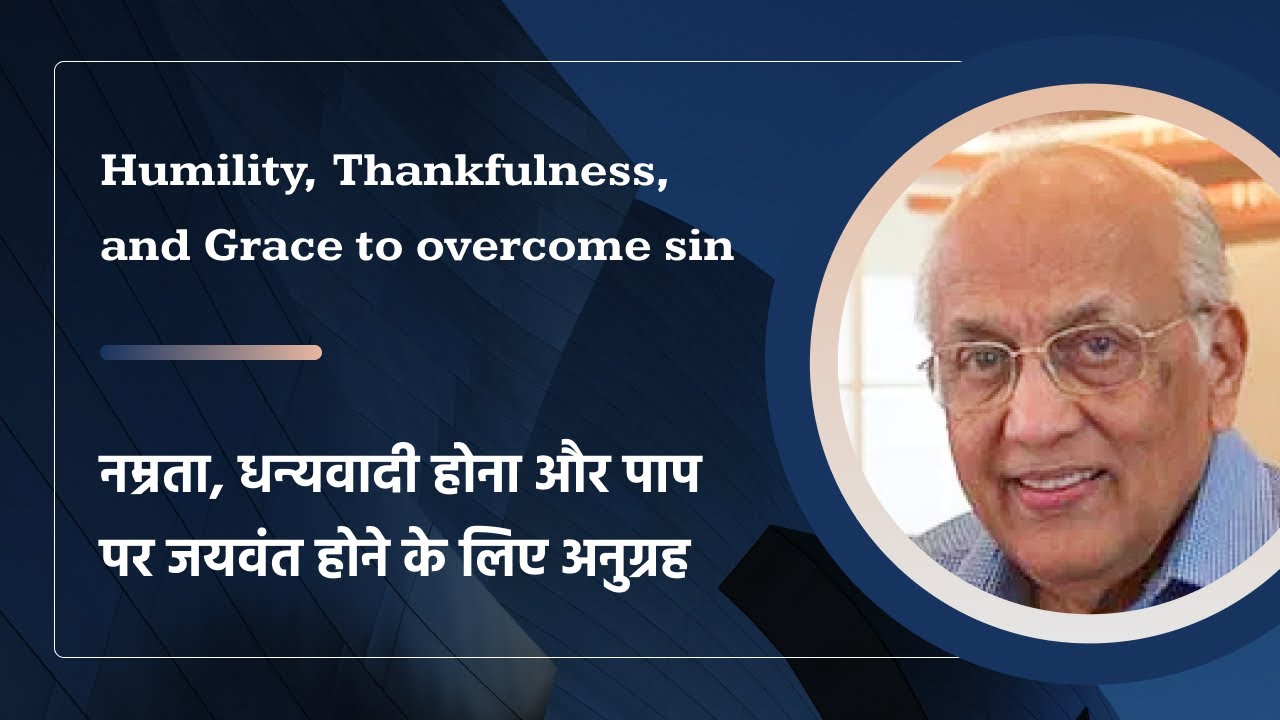 Humility, Thankfulness, and Grace to overcome sin

नम्रता, धन्यवादी होना और पाप पर जयवंत होने के लिए अनुग्रह